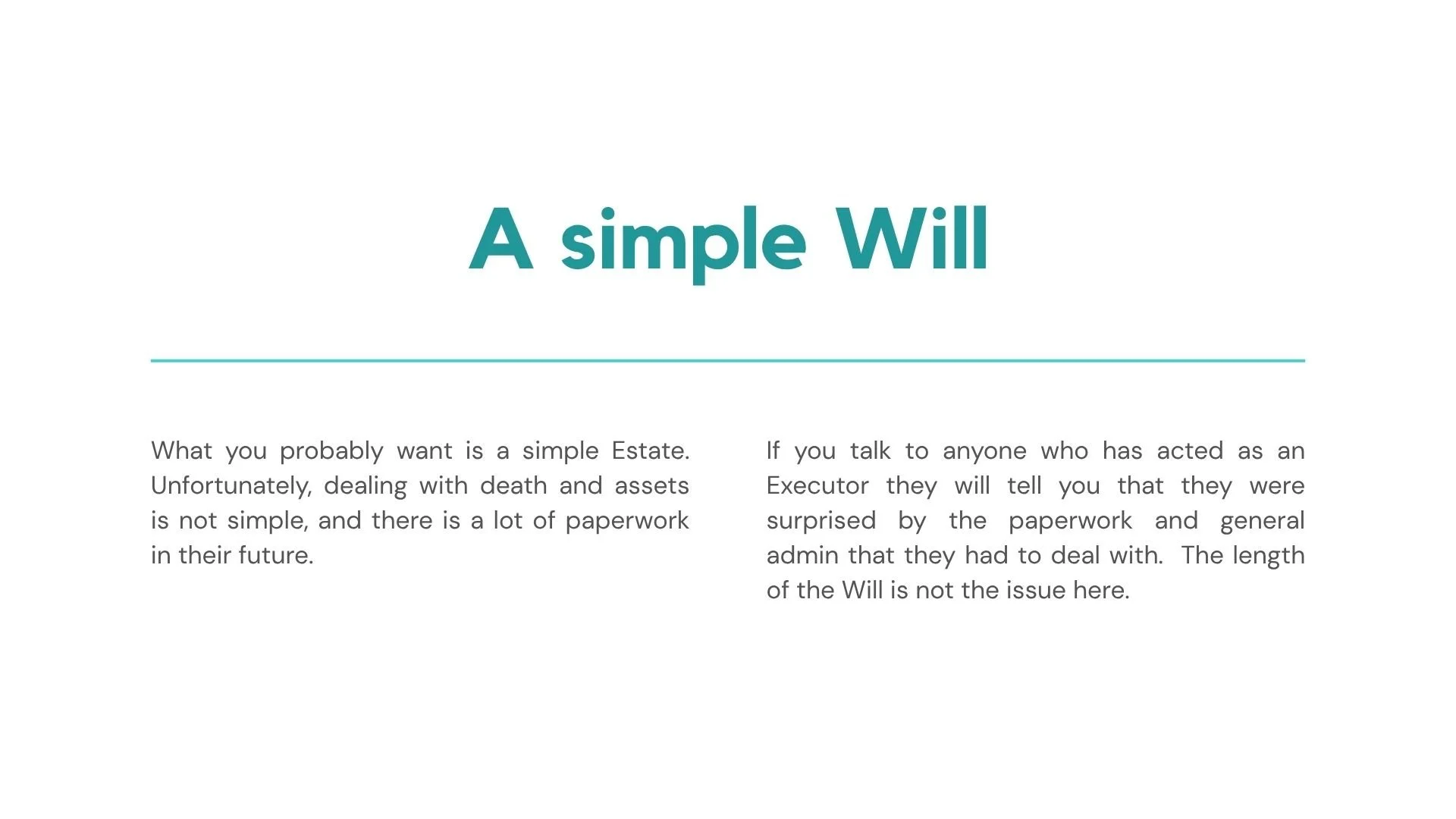 A simple Will

What you probably want is a simple Estate. Unfortunately, dealing with death and assets is not simple, and there is a lot of paperwork in their future.

If you talk to anyone who has acted as an Executor they will tell you that they were surprised by the paperwork and general admin that they had to deal with. The length of the Will is not the issue here.